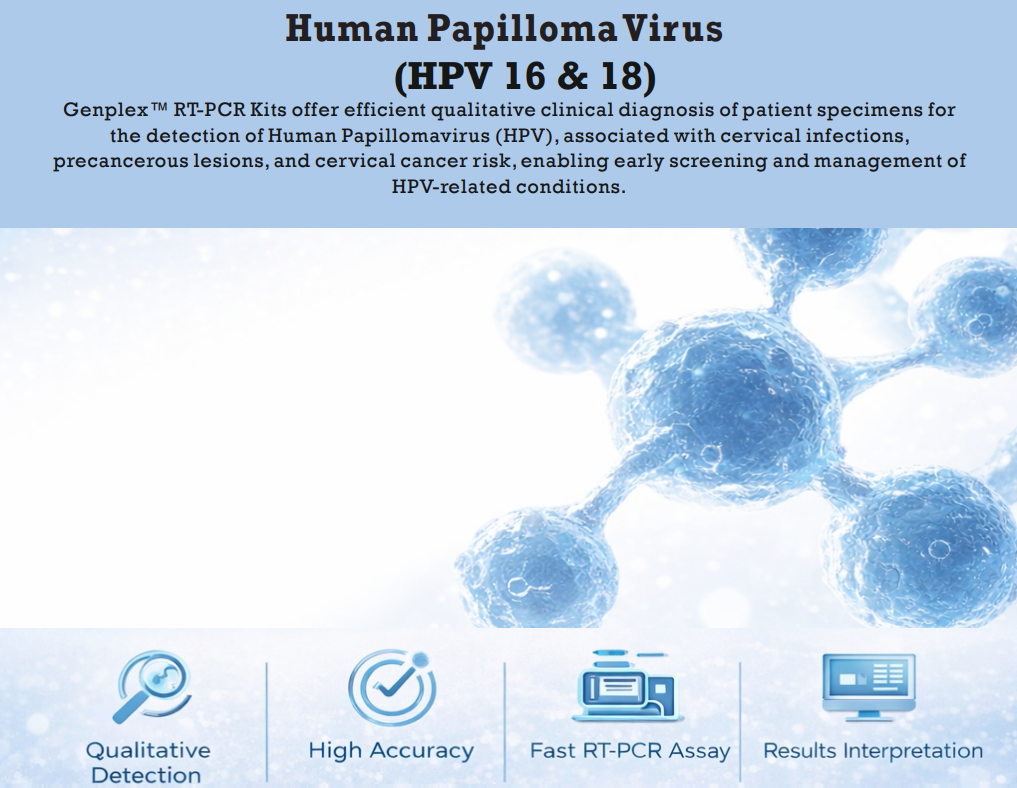 Human Papilloma Virus
(HPV 16 & 18)

Genplex™ RT-PCR Kits offer efficient qualitative clinical diagnosis of patient specimens for the detection of Human Papillomavirus (HPV), associated with cervical infections, precancerous lesions, and cervical cancer risk, enabling early screening and management of HPV-related conditions.

Qualitative Detection

High Accuracy

Fast RT-PCR Assay

Results Interpretation